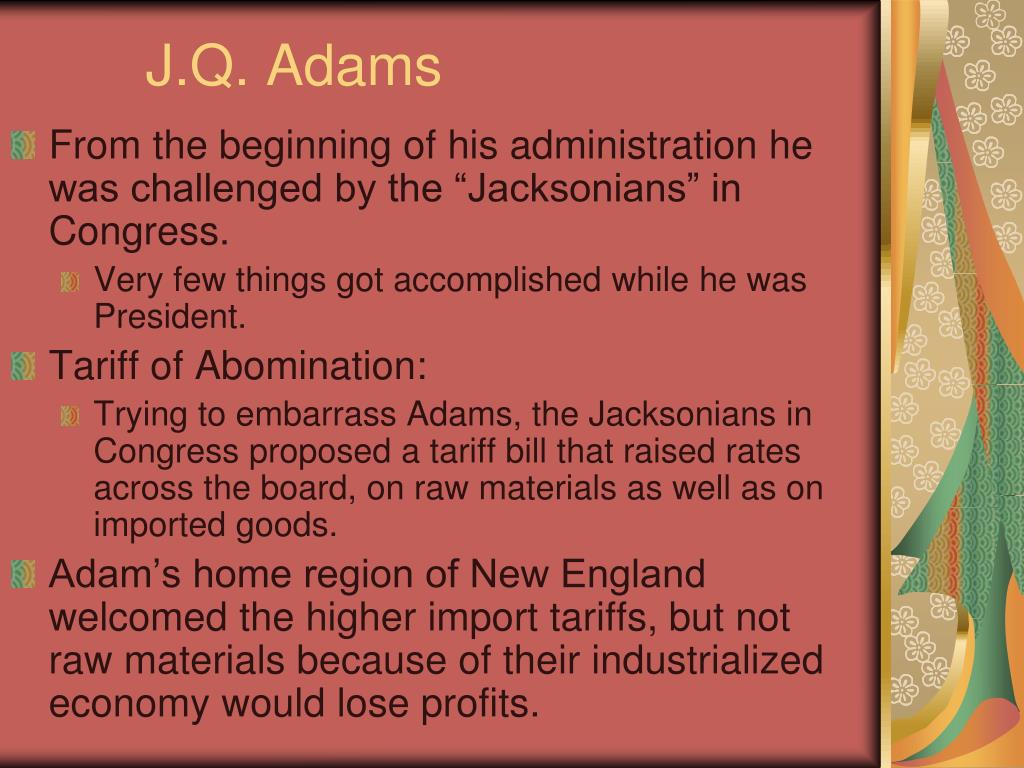 J.Q. Adams

From the beginning of his administration he was challenged by the “Jacksonians” in Congress.

Very few things got accomplished while he was President.

Tariff of Abomination:

Trying to embarrass Adams, the Jacksonians in Congress proposed a tariff bill that raised rates across the board, on raw materials as well as on imported goods.

Adam’s home region of New England welcomed the higher import tariffs, but not raw materials because of their industrialized economy would lose profits.